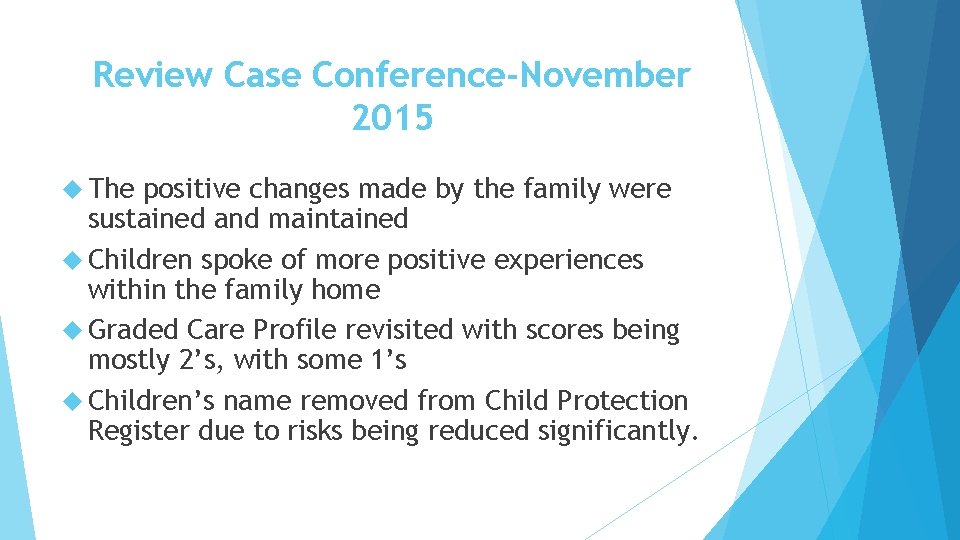 Review Case Conference-November 2015

The positive changes made by the family were sustained and maintained

Children spoke of more positive experiences within the family home

Graded Care Profile revisited with scores being mostly 2’s, with some 1’s

Children’s name removed from Child Protection Register due to risks being reduced significantly.